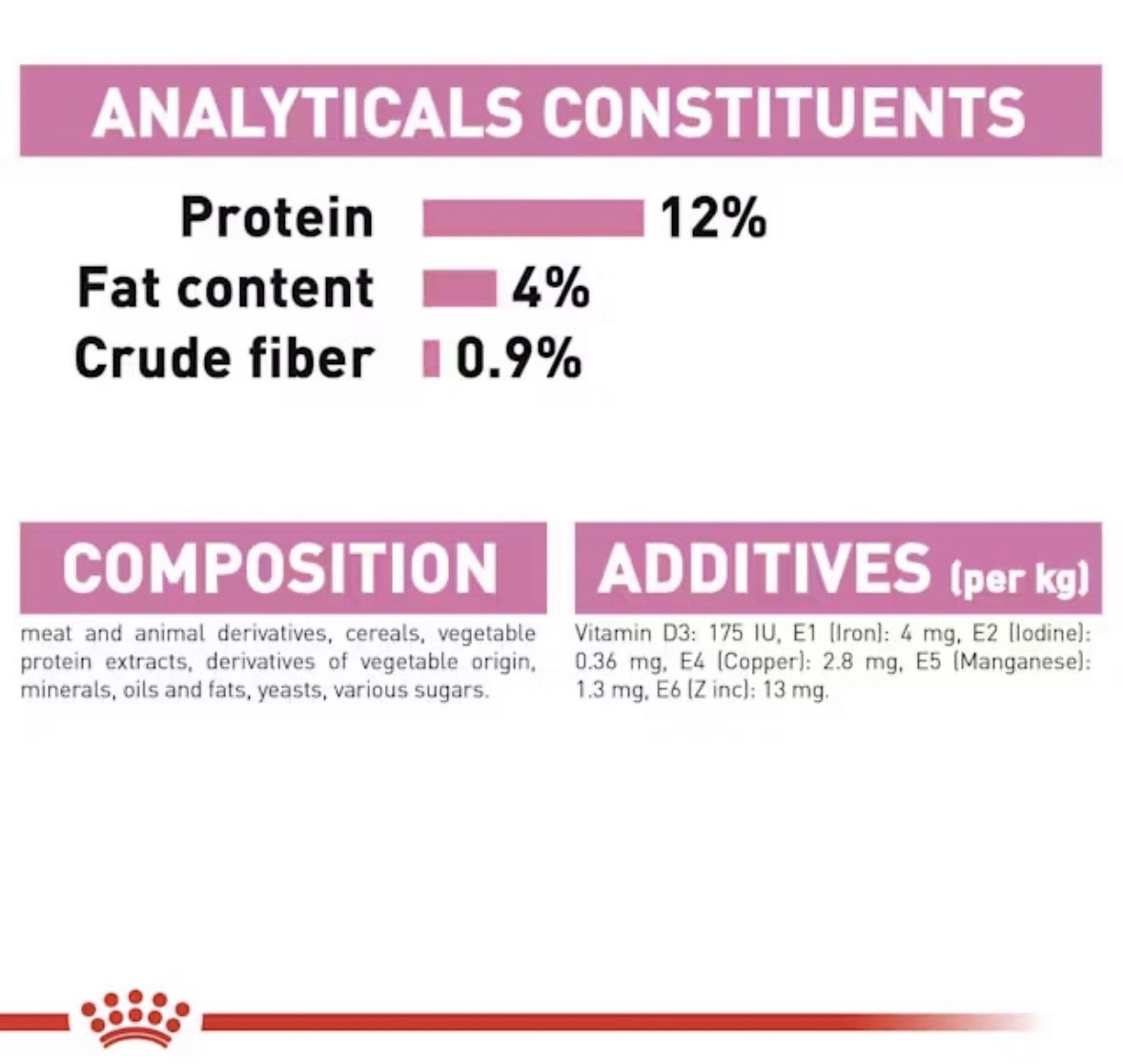 ANALYTICALS CONSTITUENTS

Protein 12%
Fat content 4%
Crude fiber 0.9%

COMPOSITION

meat and animal derivatives, cereals, vegetable protein extracts, derivatives of vegetable origin, minerals, oils and fats, yeasts, various sugars.

ADDITIVES (per kg)

Vitamin D3: 175 IU, E1 (Iron): 4 mg, E2 (Iodine): 0.36 mg, E4 (Copper): 2.8 mg, E5 (Manganese): 1.3 mg, E6 (Z inc): 13 mg.